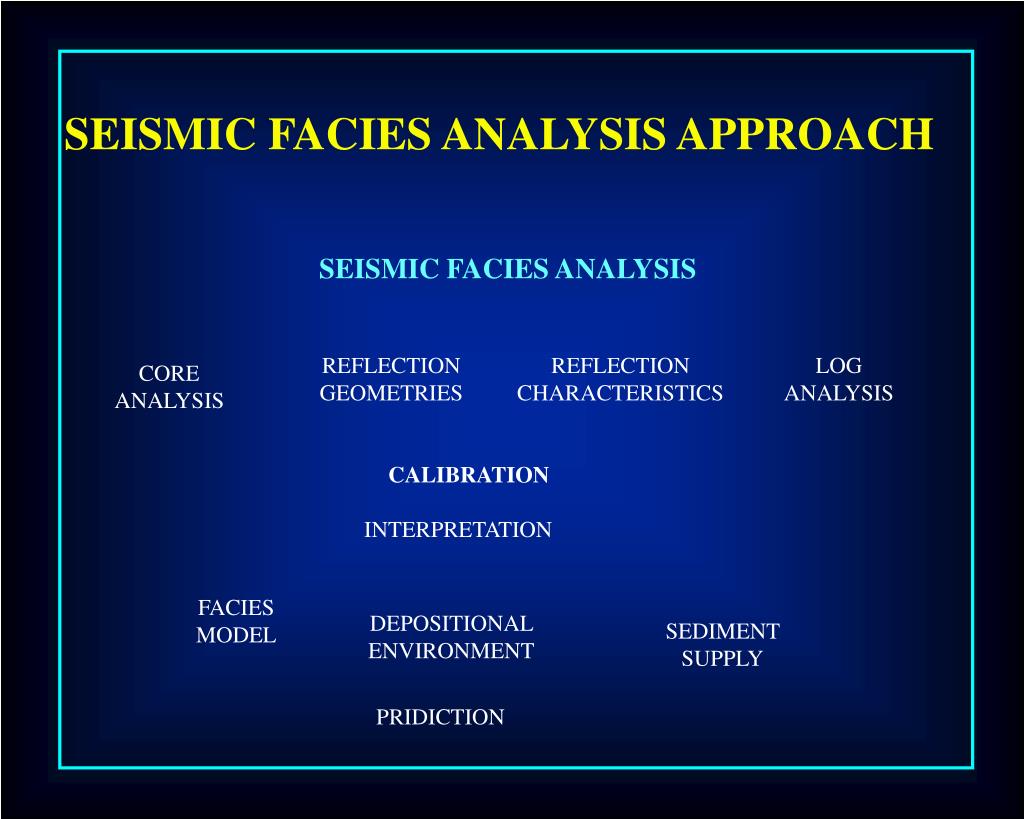 SEISMIC FACIES ANALYSIS APPROACH

SEISMIC FACIES ANALYSIS

CORE ANALYSIS

REFLECTION GEOMETRIES

REFLECTION CHARACTERISTICS

LOG ANALYSIS

CALIBRATION

INTERPRETATION

FACIES MODEL

DEPOSITIONAL ENVIRONMENT

SEDIMENT SUPPLY

PRIDICTION